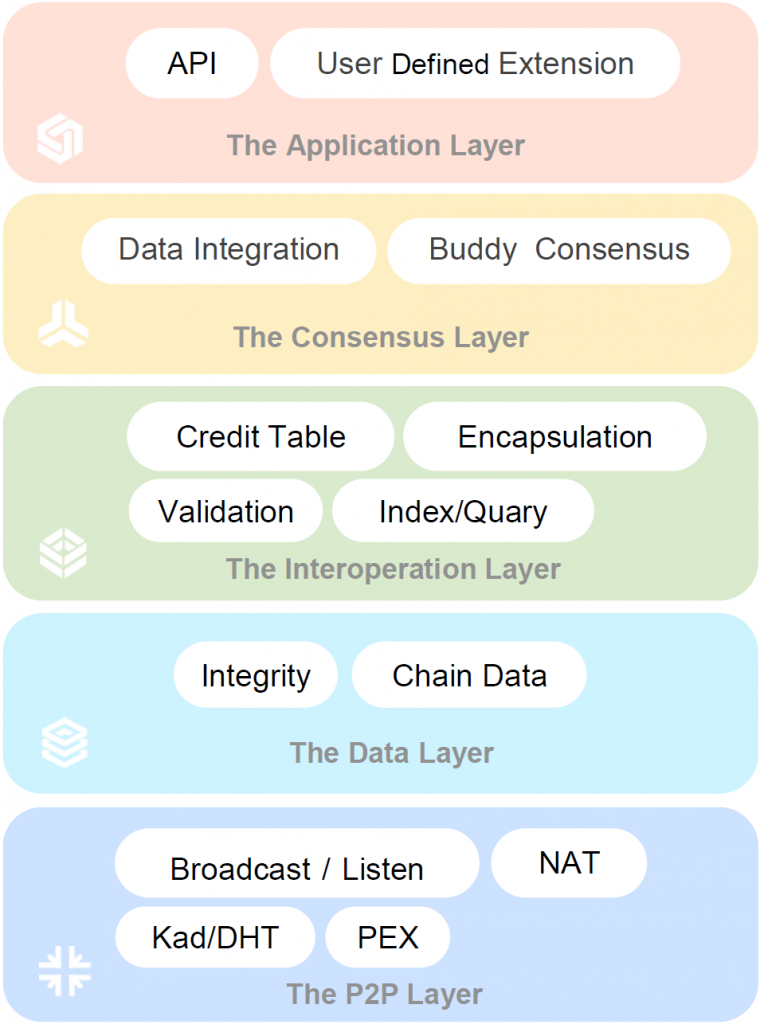 API

User Defined Extension

The Application Layer

Data Integration

Buddy Consensus

The Consensus Layer

Credit Table

Encapsulation

Validation

Index/Quary

The Interoperation Layer

Integrity

Chain Data

The Data Layer

Broadcast / Listen

NAT

Kad/DHT

PEX

The P2P Layer